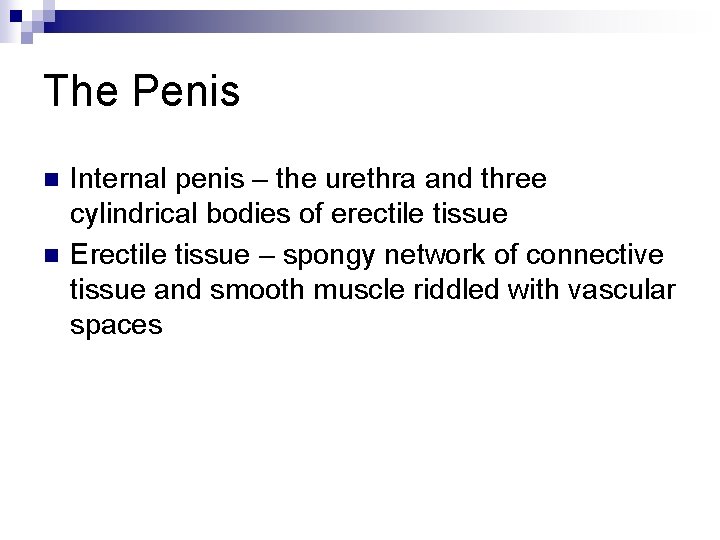 The Penis

Internal penis – the urethra and three cylindrical bodies of erectile tissue

Erectile tissue – spongy network of connective tissue and smooth muscle riddled with vascular spaces